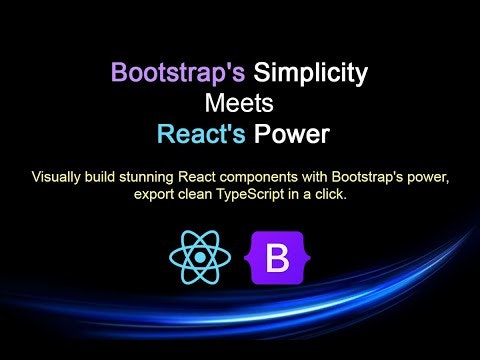 Bootstrap's Simplicity
Meets
React's Power

Visually build stunning React components with Bootstrap's power, export clean TypeScript in a click.

B